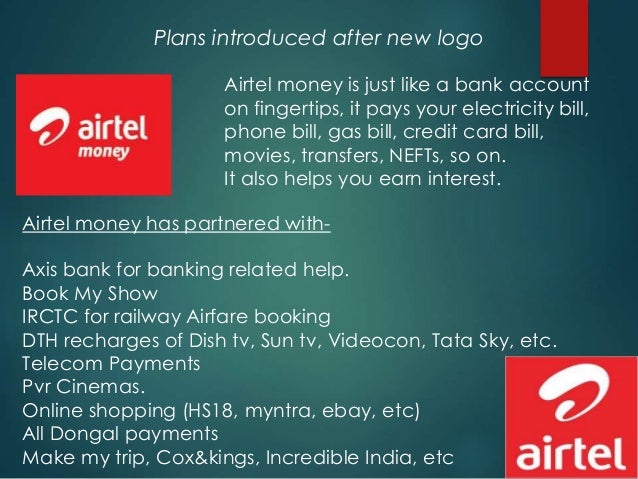 Plans introduced after new logo

airtel money

Airtel money is just like a bank account on fingertips, it pays your electricity bill, phone bill, gas bill, credit card bill, movies, transfers, NEFTs, so on.
It also helps you earn interest.

Airtel money has partnered with-

Axis bank for banking related help.
Book My Show
IRCTC for railway Airfare booking
DTH recharges of Dish tv, Sun tv, Videocon, Tata Sky, etc.
Telecom Payments
Pvr Cinemas.
Online shopping (HS18, myntra, ebay, etc)
All Dongal payments
Make my trip, Cox&kings, Incredible India, etc

airtel